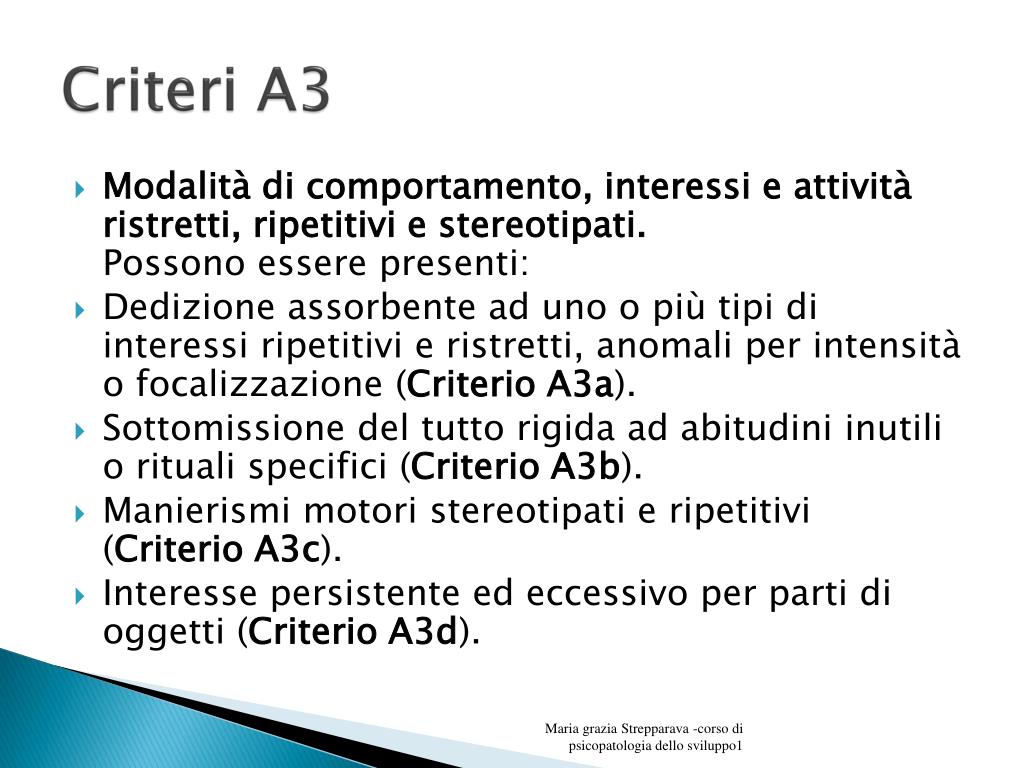 Criteri A3

Modalità di comportamento, interessi e attività ristretti, ripetitivi e stereotipati.
Possono essere presenti:

Dedizione assorbente ad uno o più tipi di interessi ripetitivi e ristretti, anomali per intensità o focalizzazione (Criterio A3a).

Sottomissione del tutto rigida ad abitudini inutili o rituali specifici (Criterio A3b).

Manierismi motori stereotipati e ripetitivi (Criterio A3c).

Interesse persistente ed eccessivo per parti di oggetti (Criterio A3d).

Maria grazia Strepparava -corso di psicopatologia dello sviluppo1